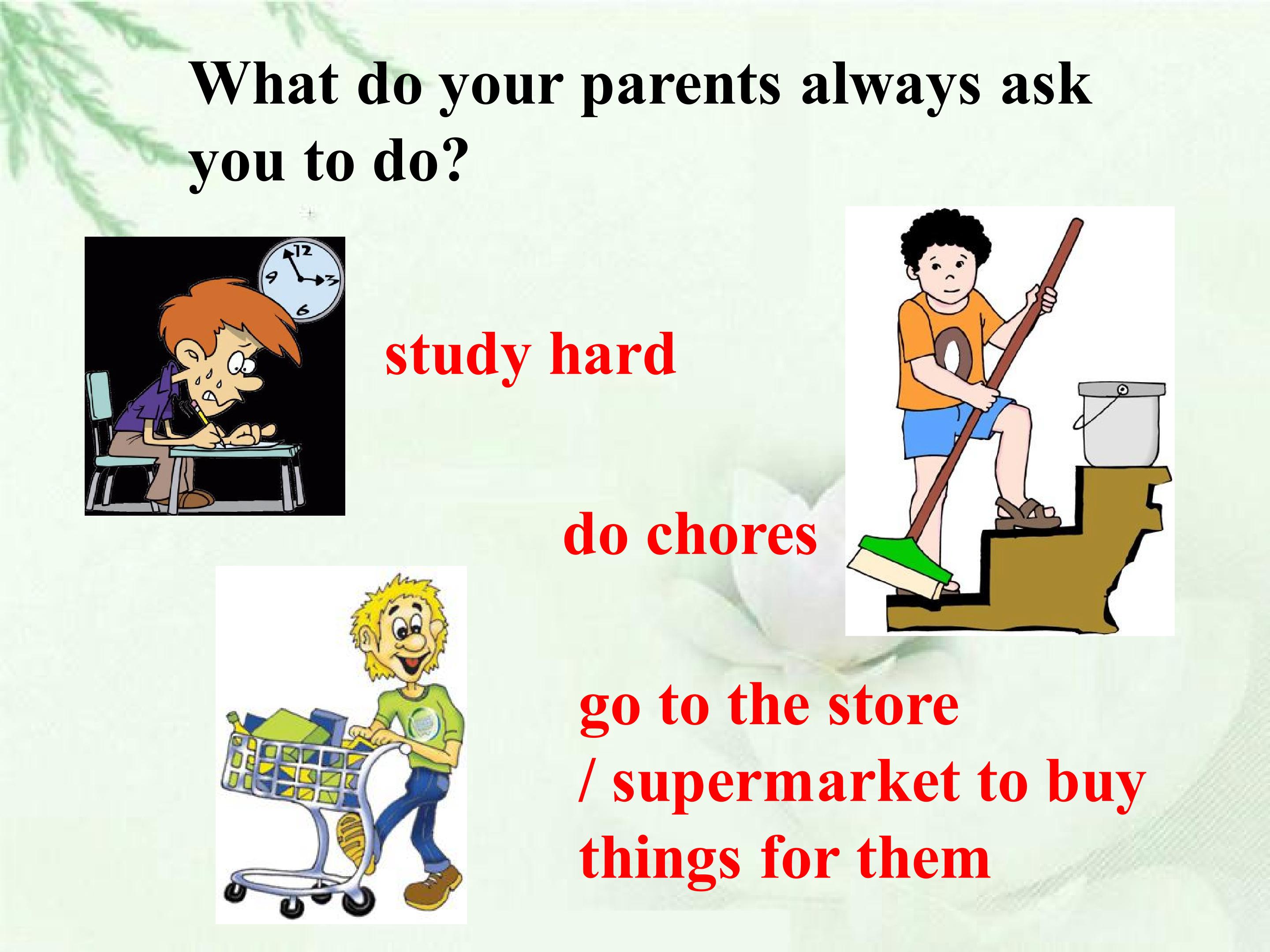 What do your parents always ask you to do?

12
9
3
6

study hard

do chores

go to the store / supermarket to buy things for them